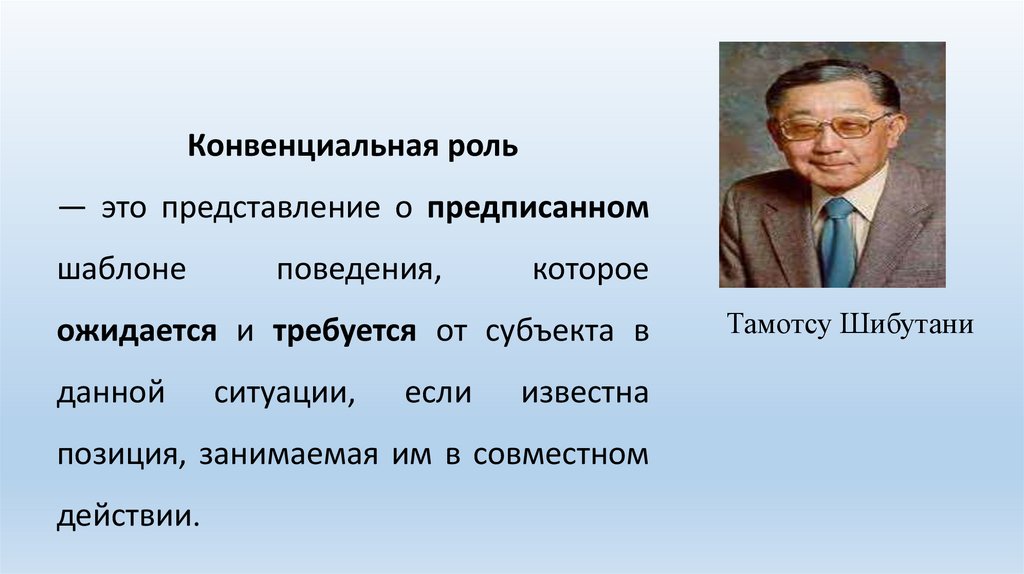 Конвенциальная роль

— это представление о предписанном шаблоне поведения, которое ожидается и требуется от субъекта в данной ситуации, если известна позиция, занимаемая им в совместном действии.

Тамотсу Шибутани